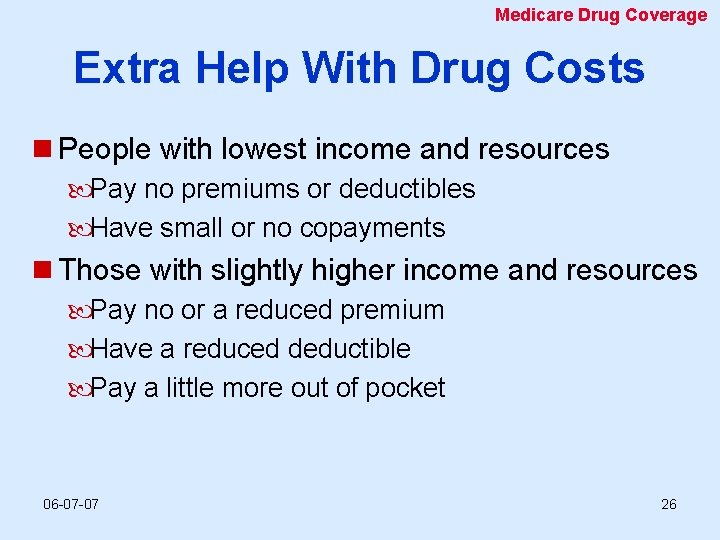 Medicare Drug Coverage

Extra Help With Drug Costs

People with lowest income and resources

Pay no premiums or deductibles

Have small or no copayments

Those with slightly higher income and resources

Pay no or a reduced premium

Have a reduced deductible

Pay a little more out of pocket

06-07-07

26